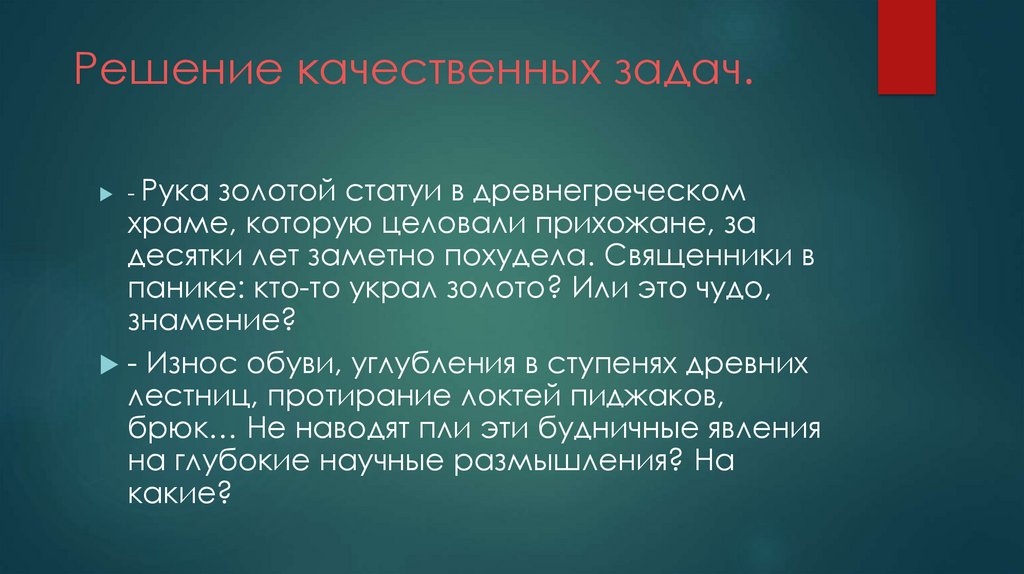 Решение качественных задач.

- Рука золотой статуи в древнегреческом храме, которую целовали прихожане, за десятки лет заметно похудела. Священники в панике: кто-то украл золото? Или это чудо, знамение?

- Износ обуви, углубления в ступенях древних лестниц, протирание локтей пиджаков, брюк… Не наводят пли эти будничные явления на глубокие научные размышления? На какие?